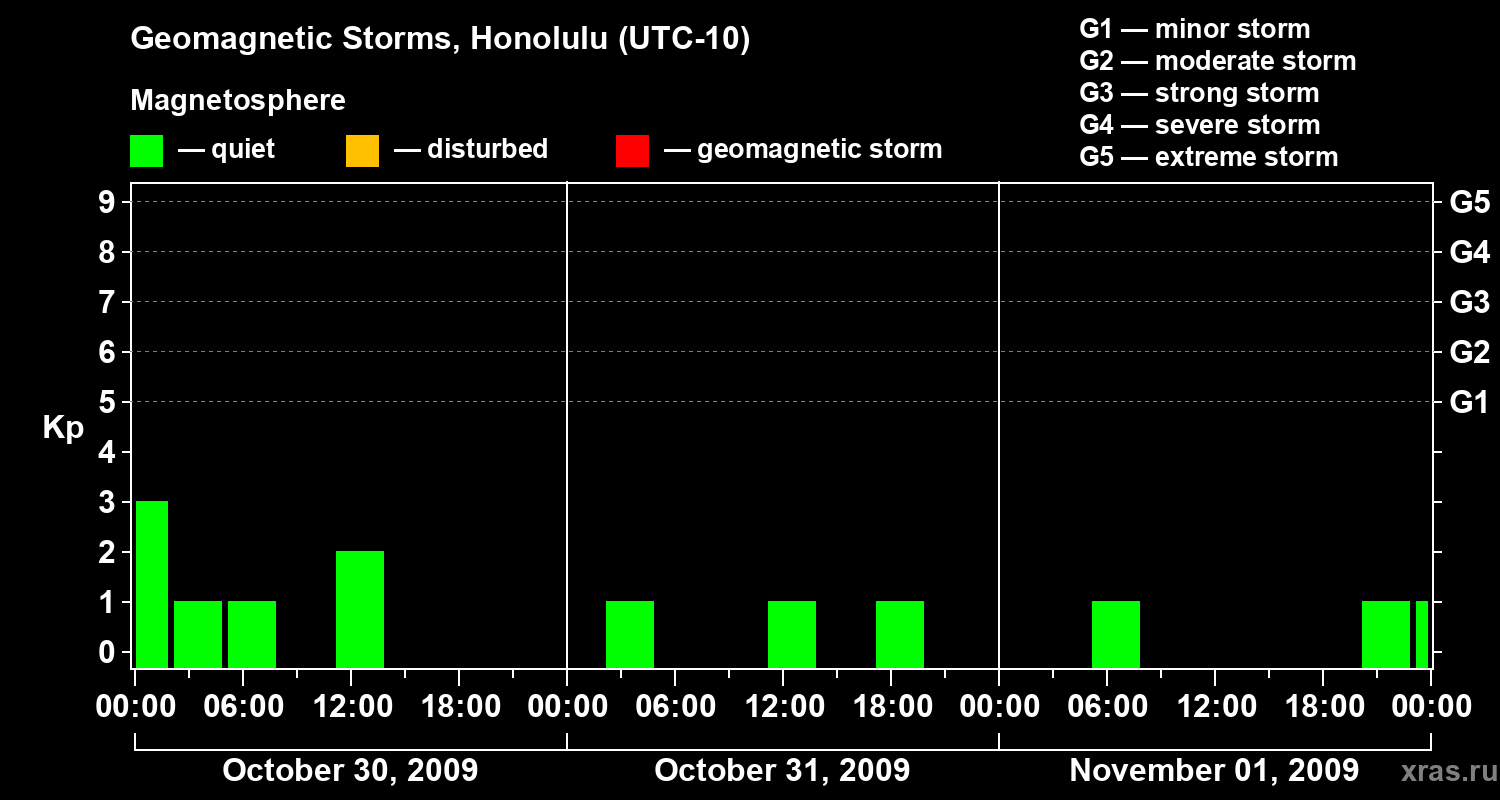 Geomagnetic Storms, Honolulu (UTC-10)

Magnetosphere

— quiet — disturbed — geomagnetic storm

G1 — minor storm
G2 — moderate storm
G3 — strong storm
G4 — severe storm
G5 — extreme storm

Kp

9
8
7
6
5
4
3
2
1
0

G5
G4
G3
G2
G1

00:00 06:00 12:00 18:00 00:00 06:00 12:00 18:00 00:00 06:00 12:00 18:00 00:00

October 30, 2009
October 31, 2009
November 01, 2009

xras.ru